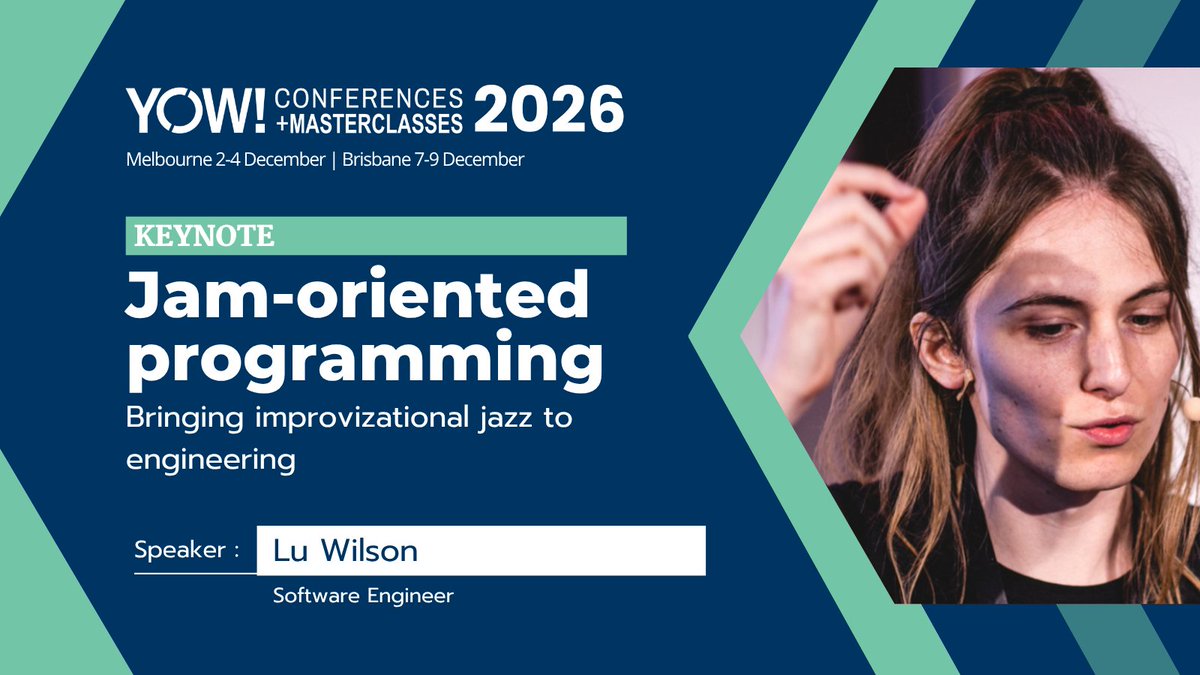 YOW! CONFERENCES +MASTERCLASSES 2026
Melbourne 2-4 December | Brisbane 7-9 December

KEYNOTE

Jam-oriented programming

Bringing improvizational jazz to engineering

Speaker : Lu Wilson

Software Engineer